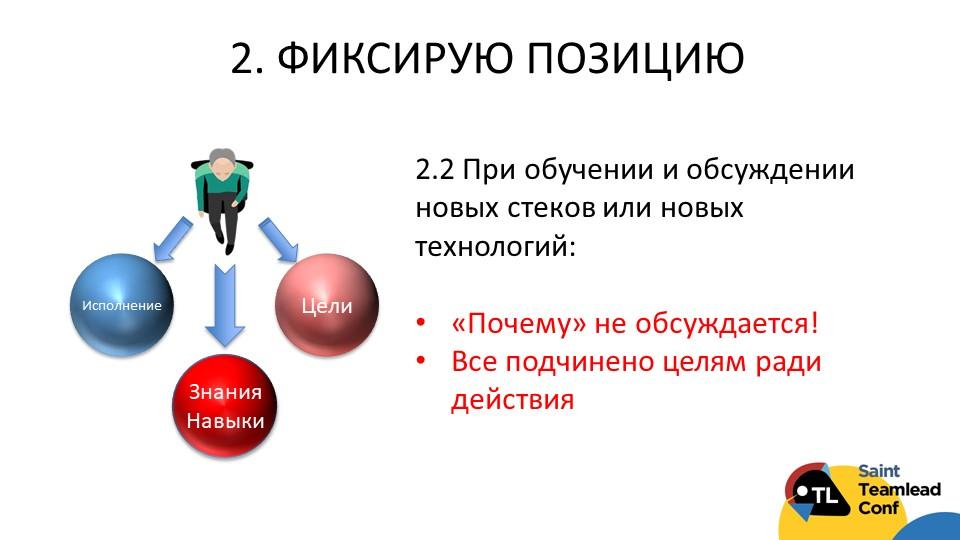 2. ФИКСИРУЮ ПОЗИЦИЮ

Исполнение

Цели

Знания
Навыки

2.2 При обучении и обсуждении новых стеков или новых технологий:

• «Почему» не обсуждается!
• Все подчинено целям ради действия

TL
Saint
Teamlead
Conf